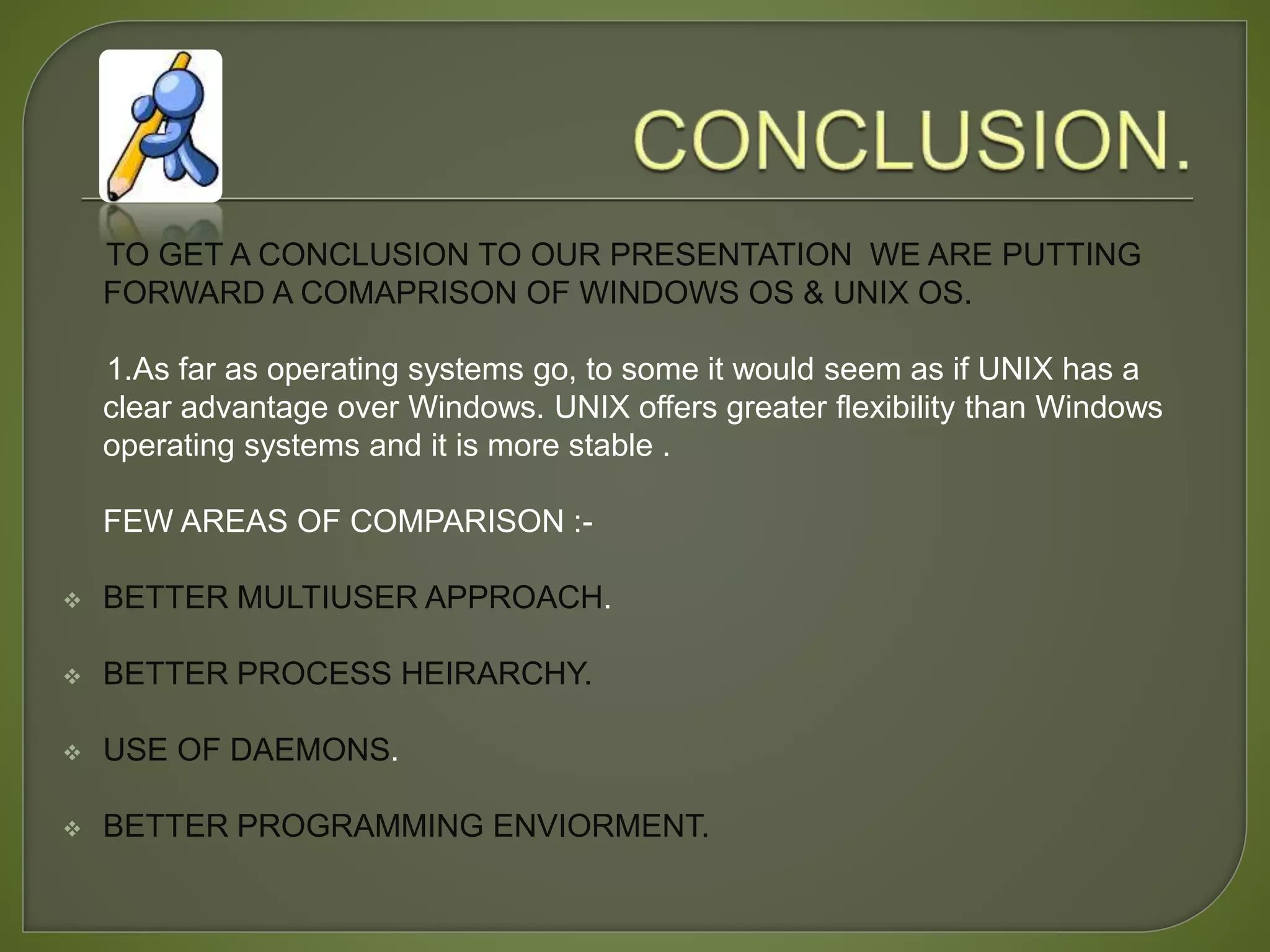 CONCLUSION.

TO GET A CONCLUSION TO OUR PRESENTATION WE ARE PUTTING FORWARD A COMAPRISON OF WINDOWS OS & UNIX OS.

1.As far as operating systems go, to some it would seem as if UNIX has a clear advantage over Windows. UNIX offers greater flexibility than Windows operating systems and it is more stable .

FEW AREAS OF COMPARISON :-

❖ BETTER MULTIUSER APPROACH.

❖ BETTER PROCESS HEIRARCHY.

❖ USE OF DAEMONS.

❖ BETTER PROGRAMMING ENVIORMENT.